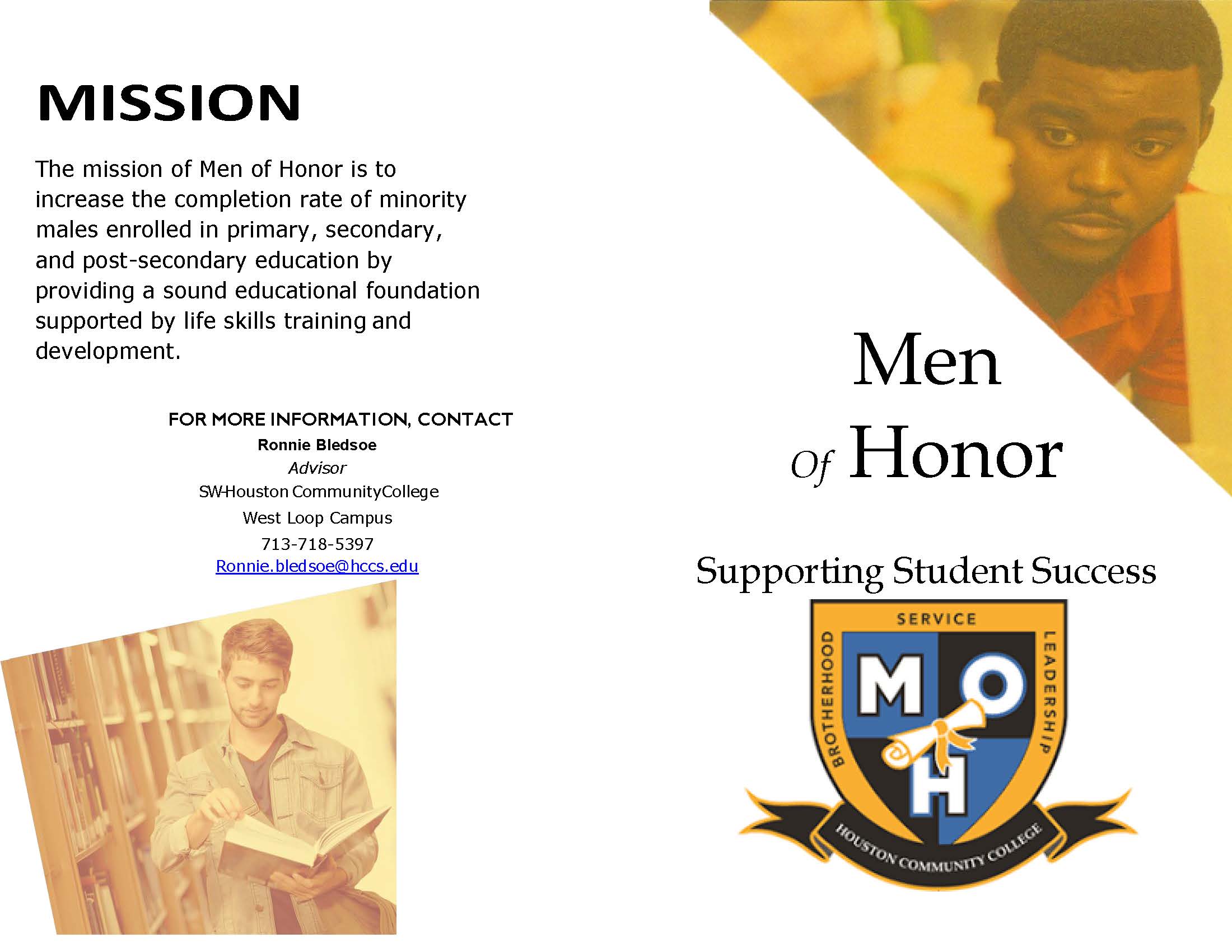 MISSION

The mission of Men of Honor is to increase the completion rate of minority males enrolled in primary, secondary, and post-secondary education by providing a sound educational foundation supported by life skills training and development.

FOR MORE INFORMATION, CONTACT
Ronnie Bledsoe
Advisor
SW-Houston CommunityCollege
West Loop Campus
713-718-5397
Ronnie.bledsoe@hccs.edu

Men
Of Honor

Supporting Student Success

SERVICE
BROTHERHOOD
LEADERSHIP
M O
H
HOUSTON COMMUNITY COLLEGE